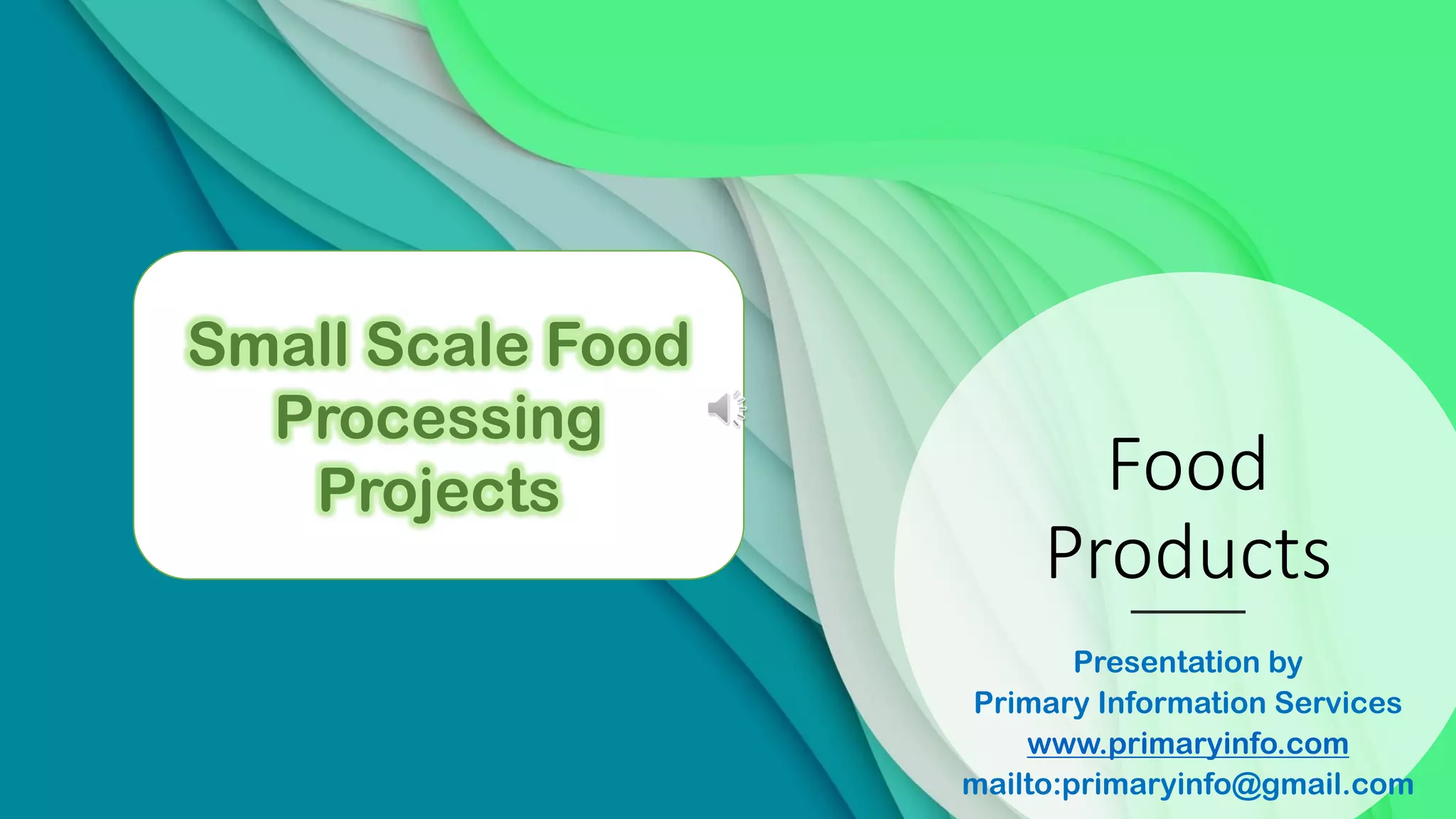 Small Scale Food Processing Projects

Food Products

Presentation by
Primary Information Services
www.primaryinfo.com
mailto:primaryinfo@gmail.com